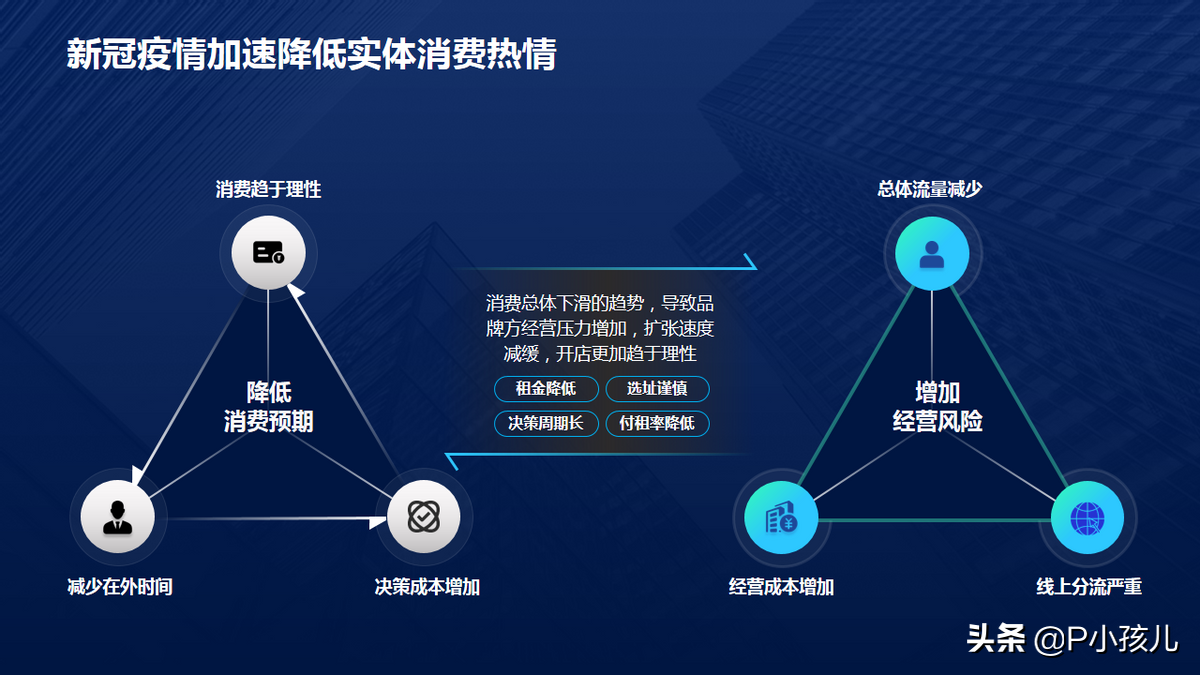 新冠疫情加速降低实体消费热情

消费趋于理性

降低
消费预期

减少在外时间

决策成本增加

消费总体下滑的趋势，导致品牌方经营压力增加，扩张速度减缓，开店更加趋于理性

租金降低
选址谨慎
决策周期长
付租率降低

总体流量减少

增加
经营风险

经营成本增加

线上分流严重

头条 @P小孩儿